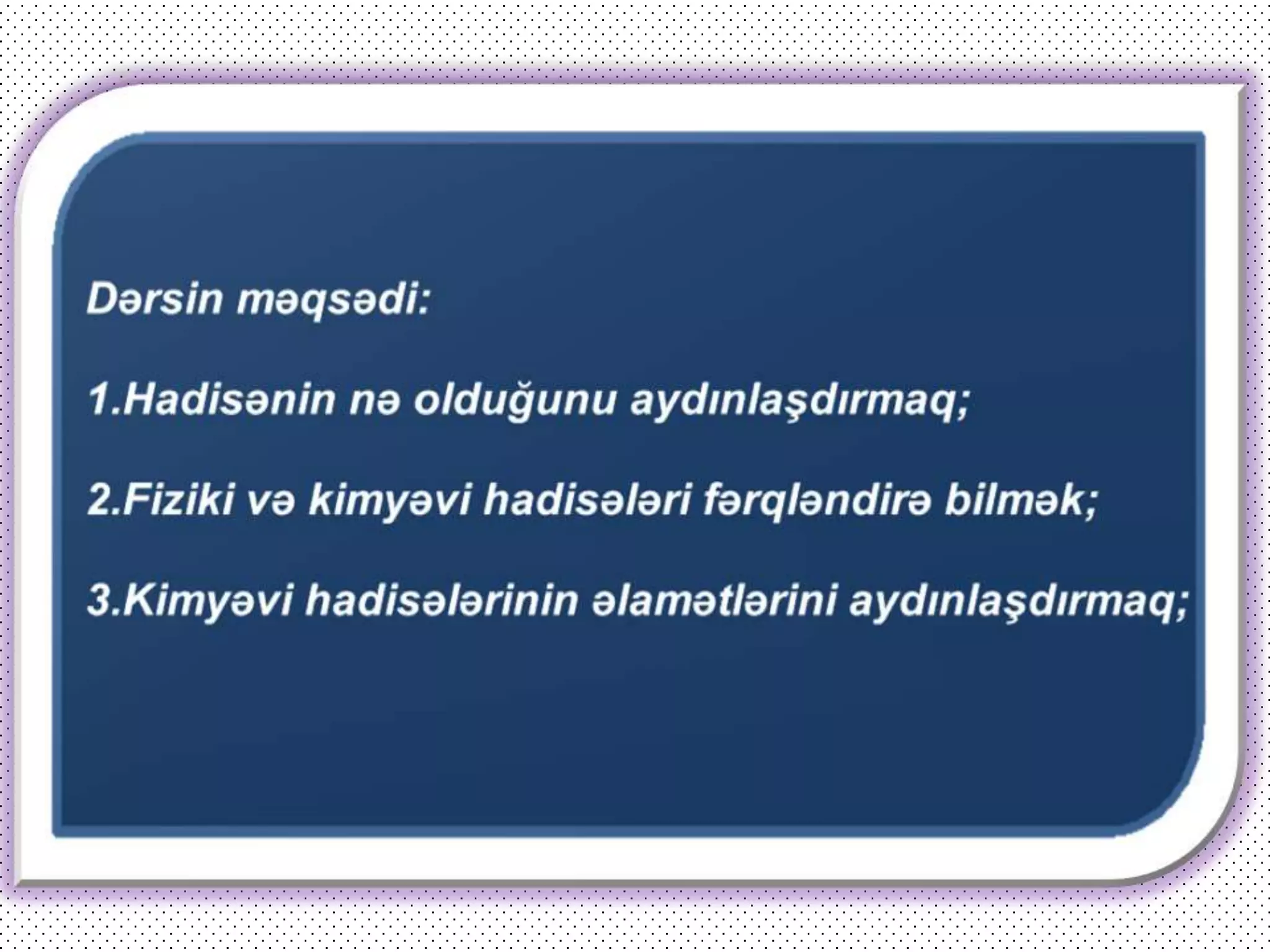 Dərsin məqsədi:

1.Hadisənin nə olduğunu aydınlaşdırmaq;

2.Fiziki və kimyəvi hadisələri fərqləndirə bilmək;

3.Kimyəvi hadisələrinin əlamətlərini aydınlaşdırmaq;